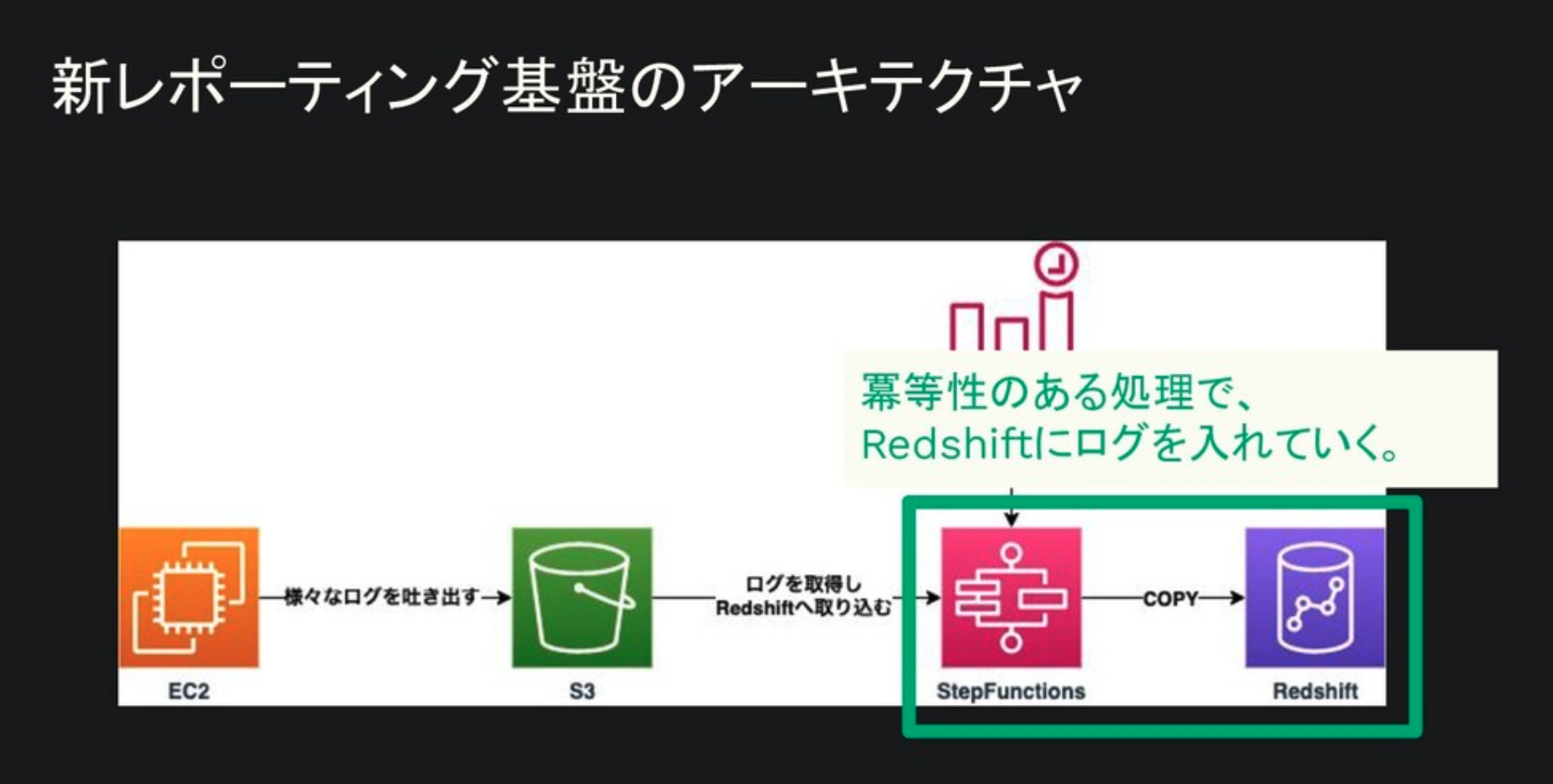 新レポーティング基盤のアーキテクチャ

冪等性のある処理で、
Redshiftにログを入れていく。

様々なログを吐き出す

ログを取得し
Redshiftへ取り込む

COPY

EC2

S3

StepFunctions

Redshift